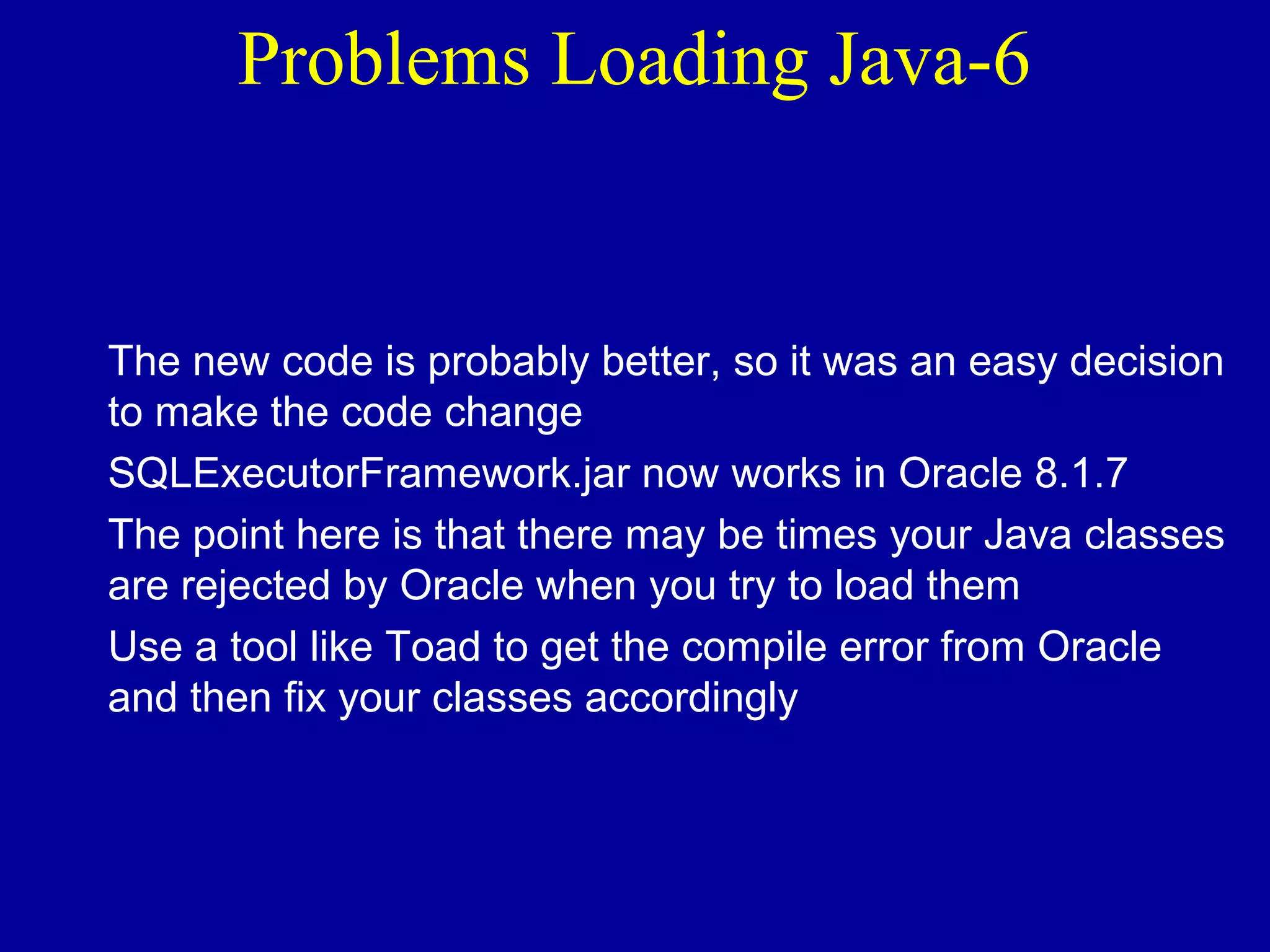 Problems Loading Java-6

The new code is probably better, so it was an easy decision to make the code change

SQLExecutorFramework.jar now works in Oracle 8.1.7

The point here is that there may be times your Java classes are rejected by Oracle when you try to load them

Use a tool like Toad to get the compile error from Oracle and then fix your classes accordingly